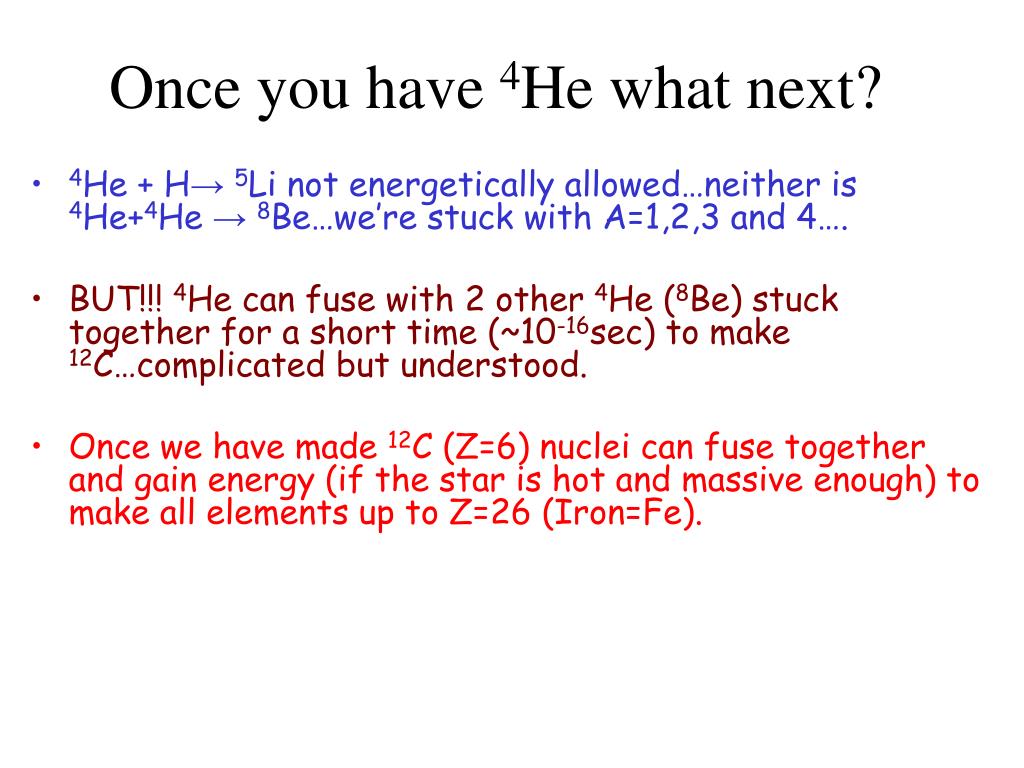 Once you have $^4$He what next?

• $^4$He + H→ $^5$Li not energetically allowed…neither is $^4$He+$^4$He → $^8$Be…we're stuck with A=1,2,3 and 4….

• BUT!!! $^4$He can fuse with 2 other $^4$He ($^8$Be) stuck together for a short time (~$10^{-16}$sec) to make $^{12}$C…complicated but understood.

• Once we have made $^{12}$C (Z=6) nuclei can fuse together and gain energy (if the star is hot and massive enough) to make all elements up to Z=26 (Iron=Fe).